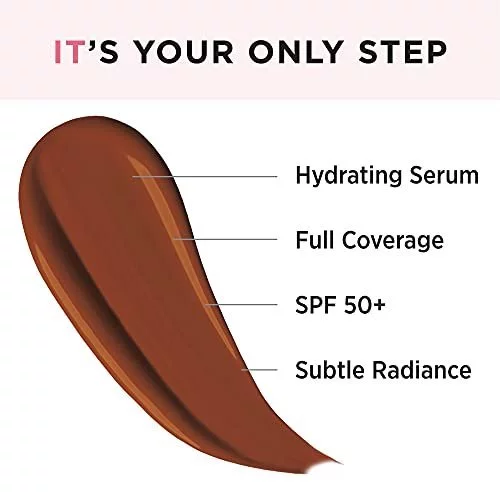 IT'S YOUR ONLY STEP

Hydrating Serum

Full Coverage

SPF 50+

Subtle Radiance